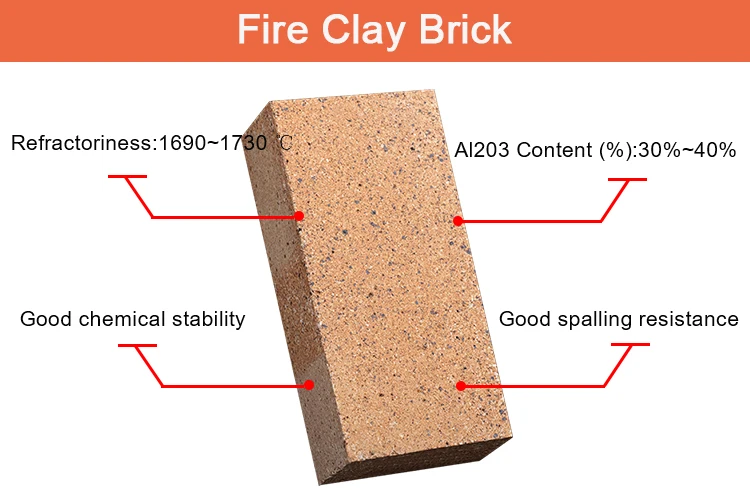 Fire Clay Brick

Refractoriness:1690~1730 ℃

Al203 Content (%):30%~40%

Good chemical stability

Good spalling resistance